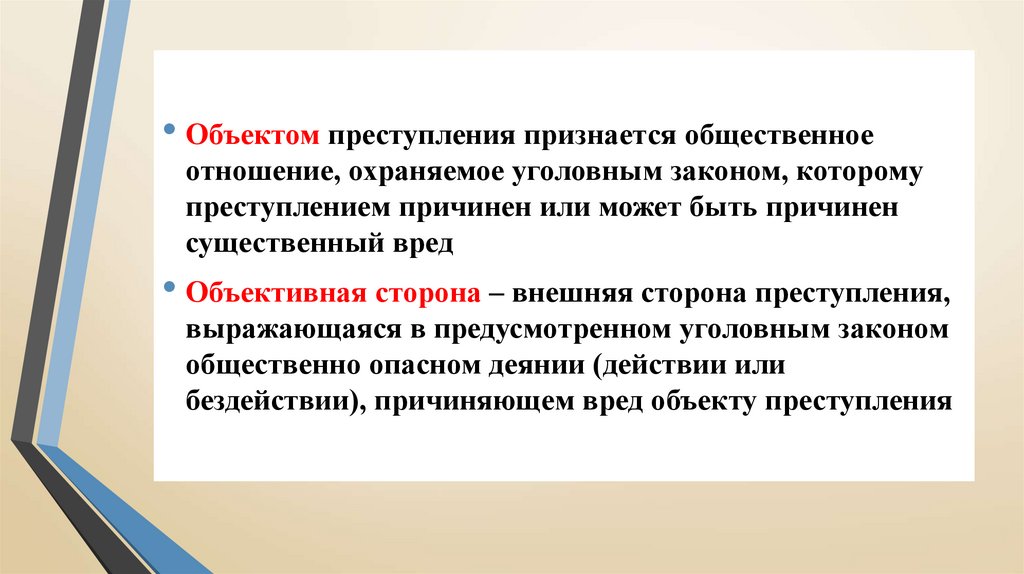 • Объектом преступления признается общественное отношение, охраняемое уголовным законом, которому преступлением причинен или может быть причинен существенный вред

• Объективная сторона – внешняя сторона преступления, выражающаяся в предусмотренном уголовным законом общественно опасном деянии (действии или бездействии), причиняющем вред объекту преступления